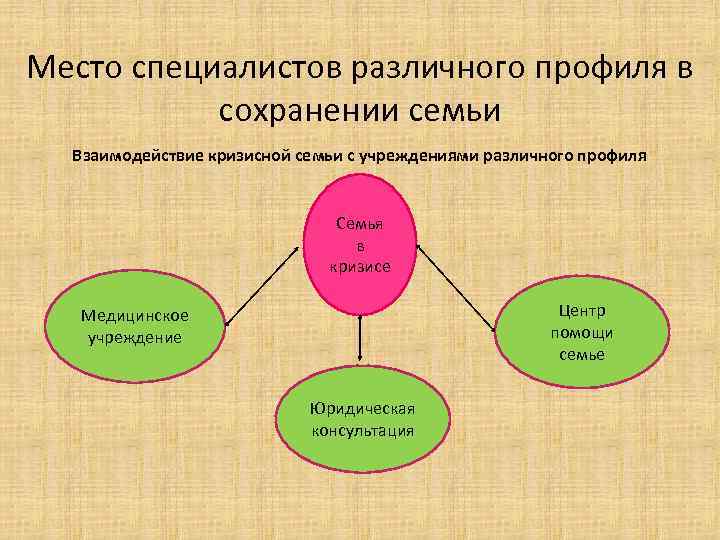 Место специалистов различного профиля в сохранении семьи

Взаимодействие кризисной семьи с учреждениями различного профиля

Семья в кризисе

Медицинское учреждение

Центр помощи семье

Юридическая консультация